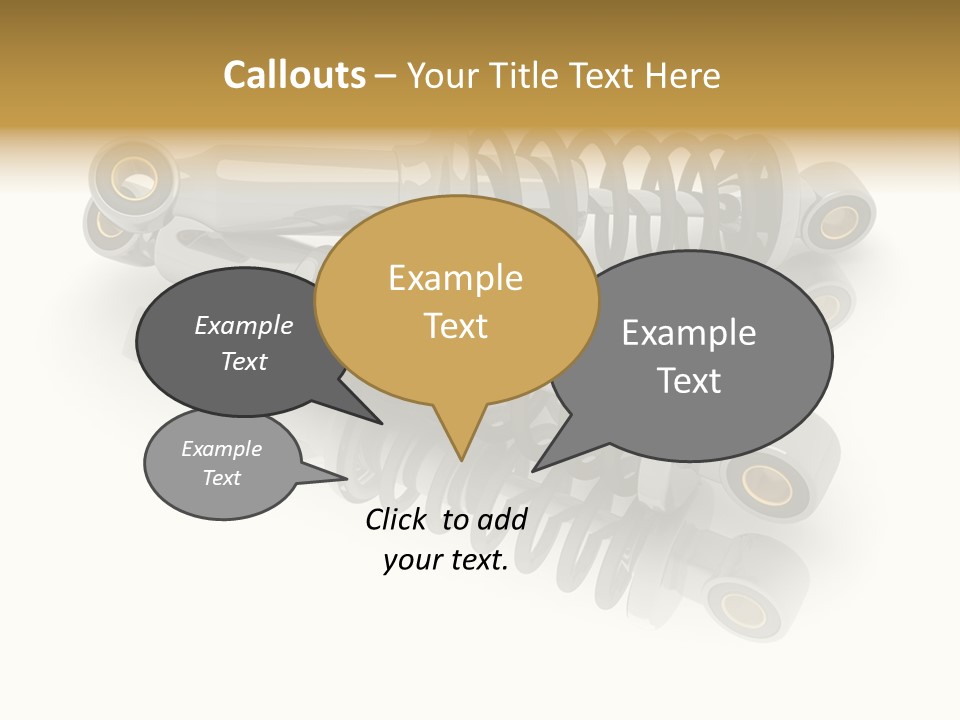 Callouts – Your Title Text Here

Example Text

Example Text

Example Text

Example Text

Click to add your text.